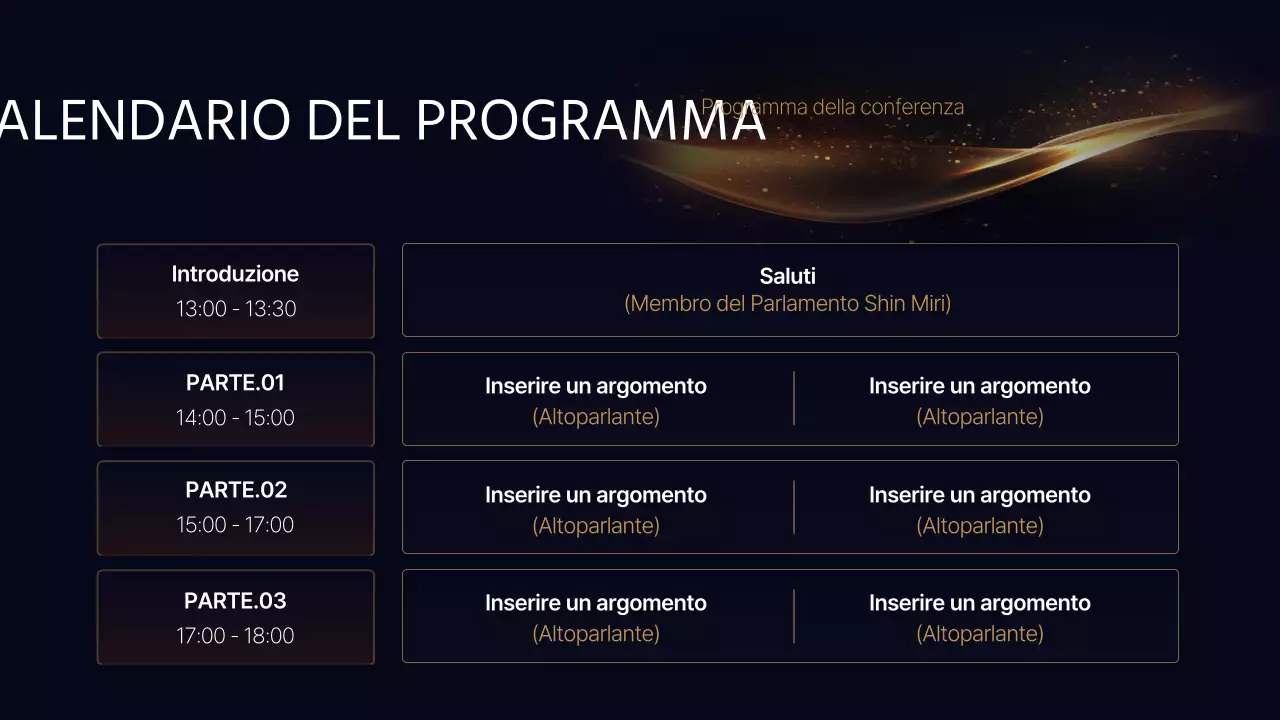 ALENDARIO DEL PROGRAMMA

Programma della conferenza

Introduzione
13:00 - 13:30

Saluti
(Membro del Parlamento Shin Miri)

PARTE.01
14:00 - 15:00

Inserire un argomento
(Altoparlante)

Inserire un argomento
(Altoparlante)

PARTE.02
15:00 - 17:00

Inserire un argomento
(Altoparlante)

Inserire un argomento
(Altoparlante)

PARTE.03
17:00 - 18:00

Inserire un argomento
(Altoparlante)

Inserire un argomento
(Altoparlante)